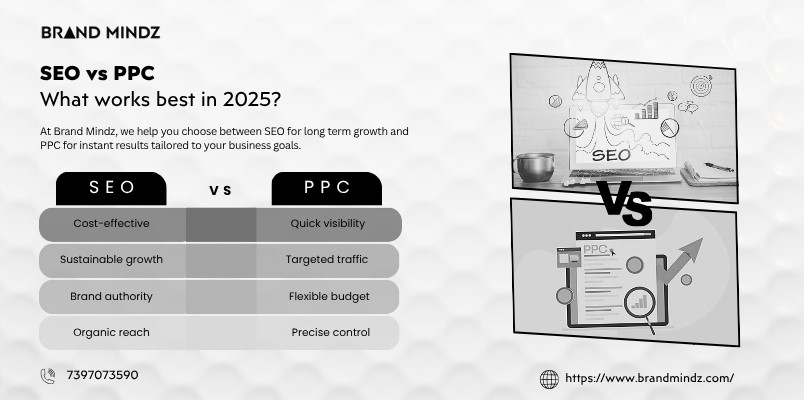 BRAND MINDZ

SEO vs PPC
What works best in 2025?

At Brand Mindz, we help you choose between SEO for long term growth and PPC for instant results tailored to your business goals.

| SEO | vs | PPC |
|---|---|---|
| Cost-effective | | Quick visibility |
| Sustainable growth | | Targeted traffic |
| Brand authority | | Flexible budget |
| Organic reach | | Precise control |

SEO

VS

PPC

7397073590

https://www.brandmindz.com/